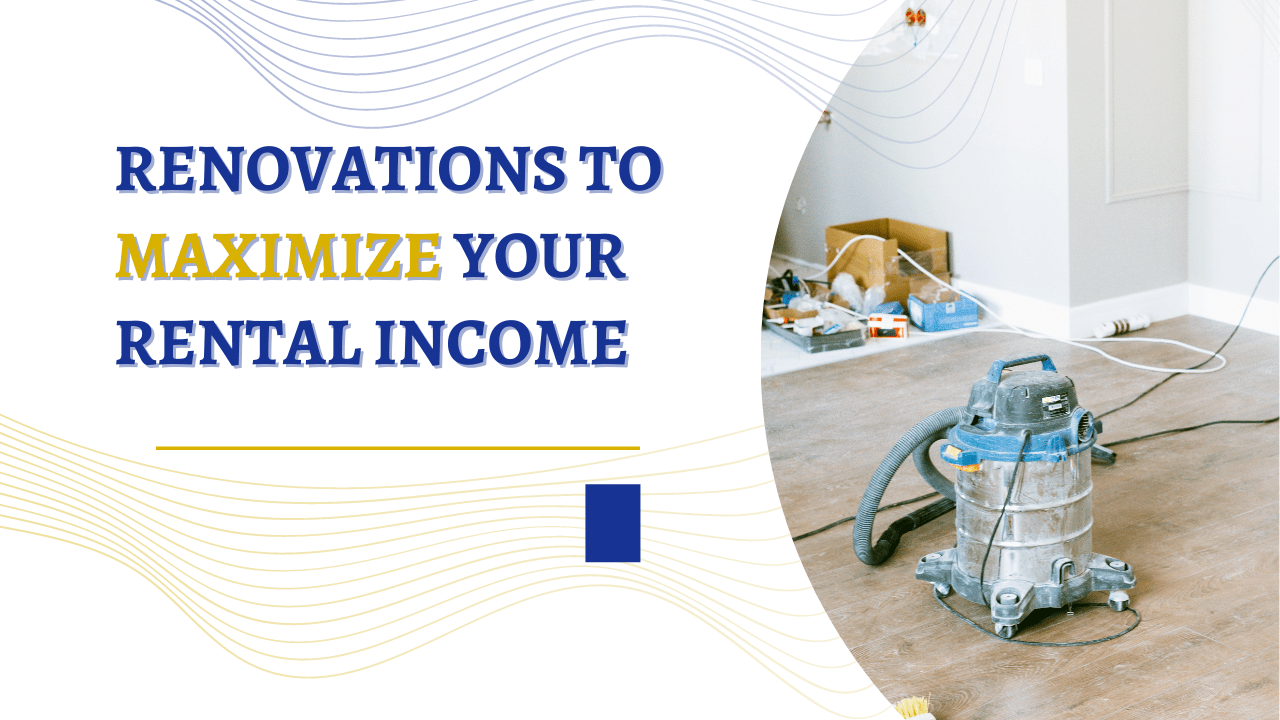 RENOVATIONS TO MAXIMIZE YOUR RENTAL INCOME